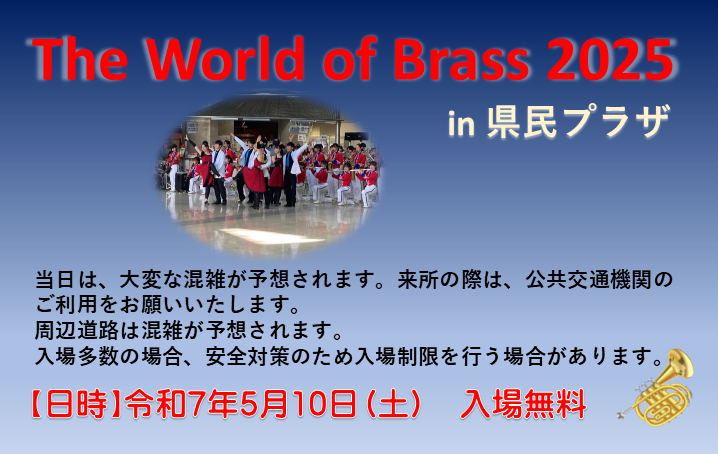 The World of Brass 2025

in 県民プラザ

当日は、大変な混雑が予想されます。来所の際は、公共交通機関のご利用をお願いいたします。
周辺道路は混雑が予想されます。
入場多数の場合、安全対策のため入場制限を行う場合があります。

【日時】令和7年5月10日（土）　入場無料